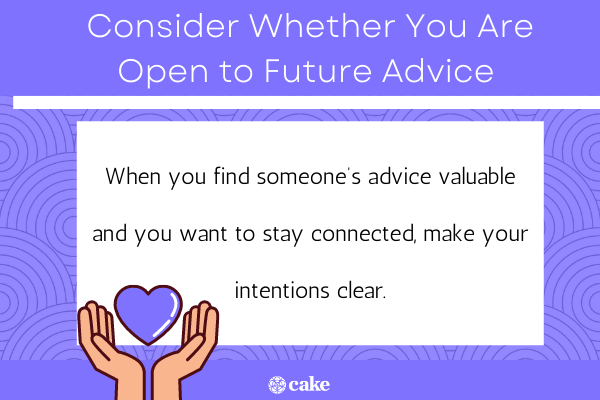 Consider Whether You Are Open to Future Advice

When you find someone's advice valuable and you want to stay connected, make your intentions clear.

cake